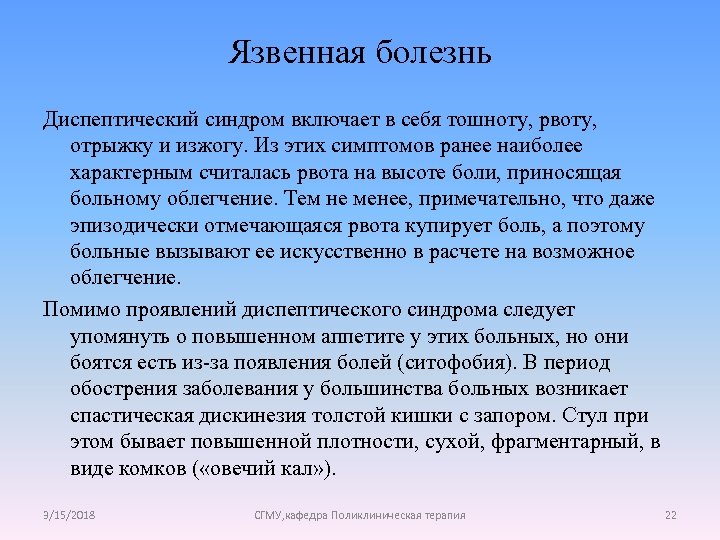 Язвенная болезнь

Диспептический синдром включает в себя тошноту, рвоту, отрыжку и изжогу. Из этих симптомов ранее наиболее характерным считалась рвота на высоте боли, приносящая больному облегчение. Тем не менее, примечательно, что даже эпизодически отмечающаяся рвота купирует боль, а поэтому больные вызывают ее искусственно в расчете на возможное облегчение.

Помимо проявлений диспептического синдрома следует упомянуть о повышенном аппетите у этих больных, но они боятся есть из-за появления болей (ситофобия). В период обострения заболевания у большинства больных возникает спастическая дискинезия толстой кишки с запором. Стул при этом бывает повышенной плотности, сухой, фрагментарный, в виде комков («овечий кал»).

3/15/2018

СГМУ,кафедра Поликлиническая терапия

22